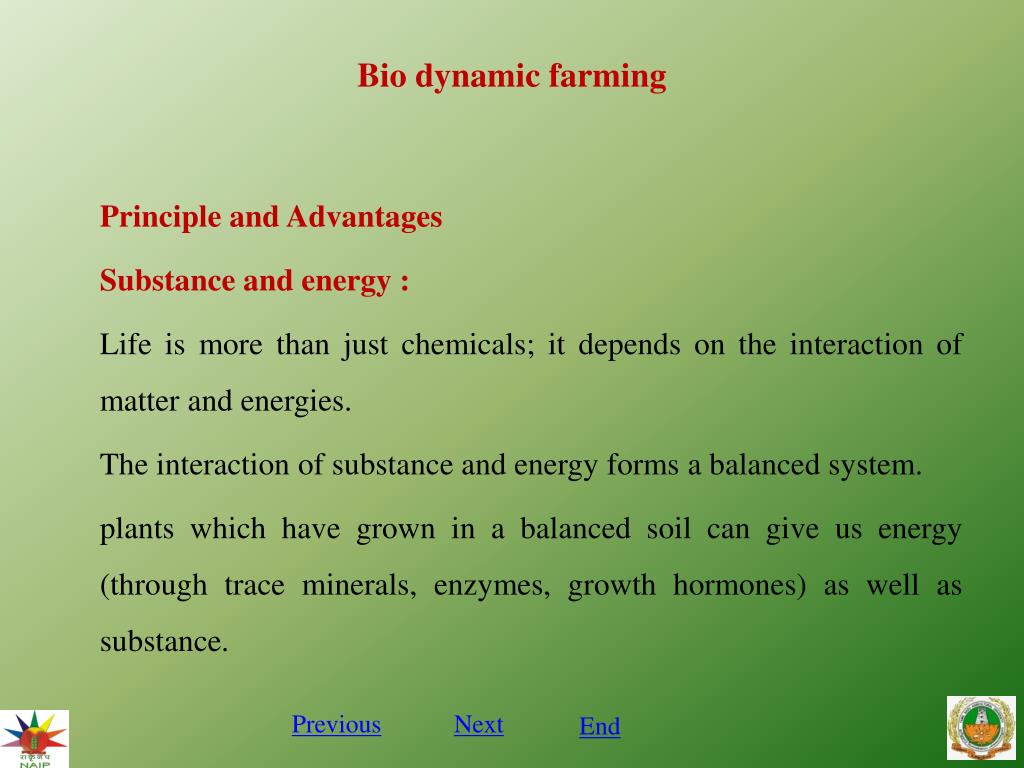 Bio dynamic farming

Principle and Advantages

Substance and energy :

Life is more than just chemicals; it depends on the interaction of matter and energies.

The interaction of substance and energy forms a balanced system.

plants which have grown in a balanced soil can give us energy (through trace minerals, enzymes, growth hormones) as well as substance.

NAIP

Previous Next End